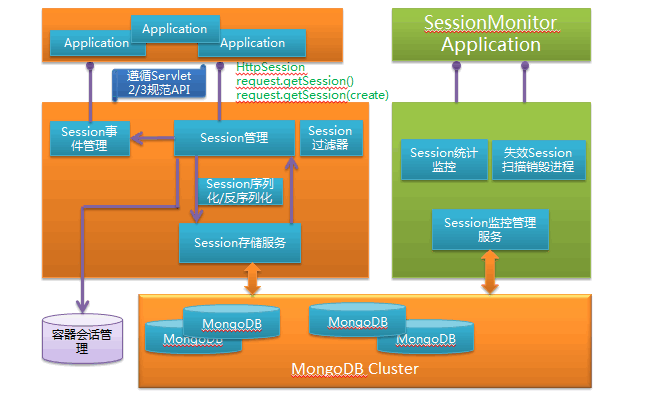 Application
Application
Application

SessionMonitor
Application

遵循Servlet 2/3规范API

HttpSession
request.getSession()
request.getSession(create)

Session事件管理

Session管理

Session过滤器

Session序列化/反序列化

Session存储服务

Session统计监控

失效Session扫描销毁进程

Session监控管理服务

容器会话管理

MongoDB
MongoDB
MongoDB
MongoDB

MongoDB Cluster